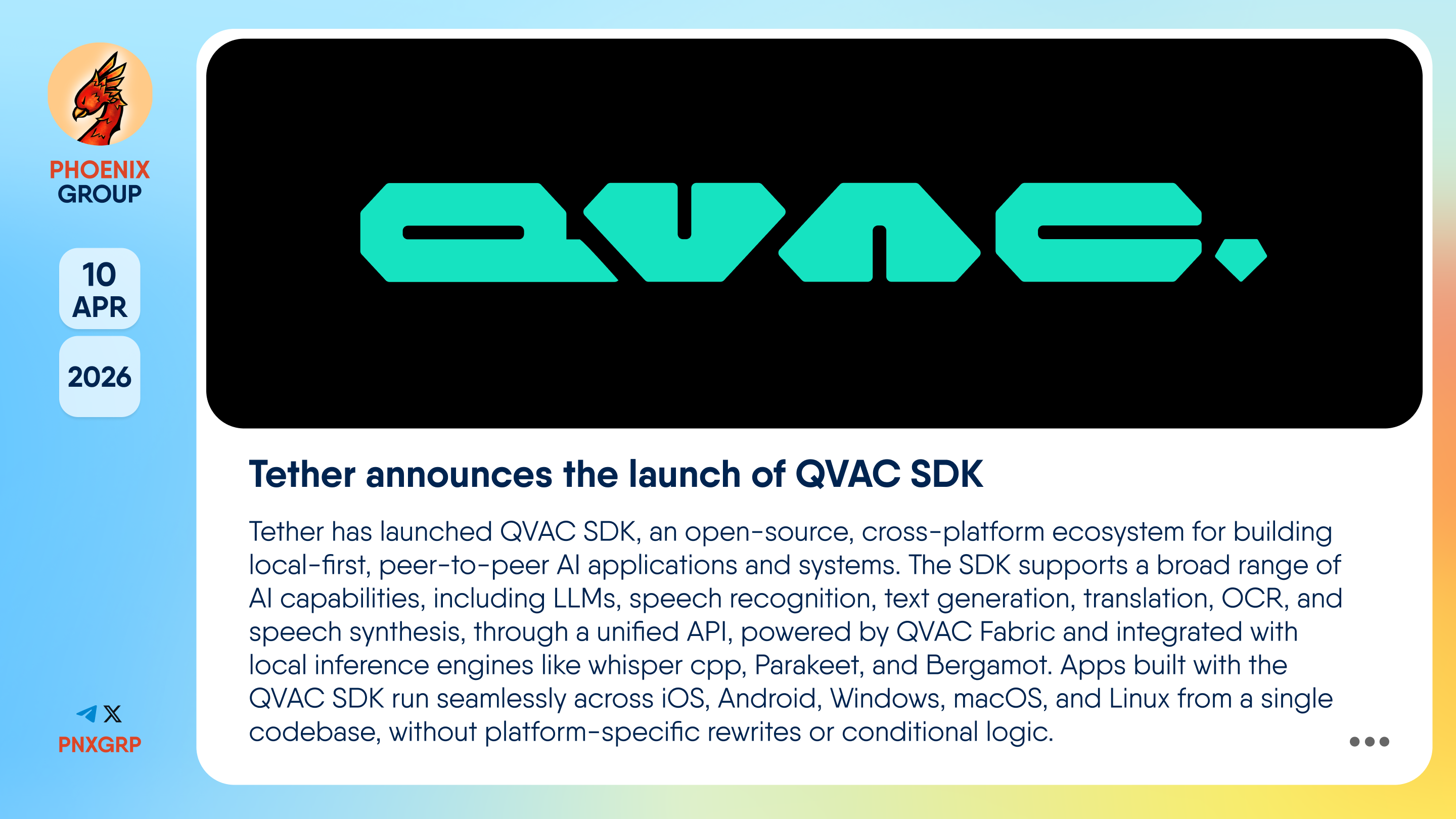 PHOENIX GROUP

10 APR

2026

PNXGRP

QVAC.

Tether announces the launch of QVAC SDK

Tether has launched QVAC SDK, an open-source, cross-platform ecosystem for building local-first, peer-to-peer AI applications and systems. The SDK supports a broad range of AI capabilities, including LLMs, speech recognition, text generation, translation, OCR, and speech synthesis, through a unified API, powered by QVAC Fabric and integrated with local inference engines like whisper cpp, Parakeet, and Bergamot. Apps built with the QVAC SDK run seamlessly across iOS, Android, Windows, macOS, and Linux from a single codebase, without platform-specific rewrites or conditional logic.